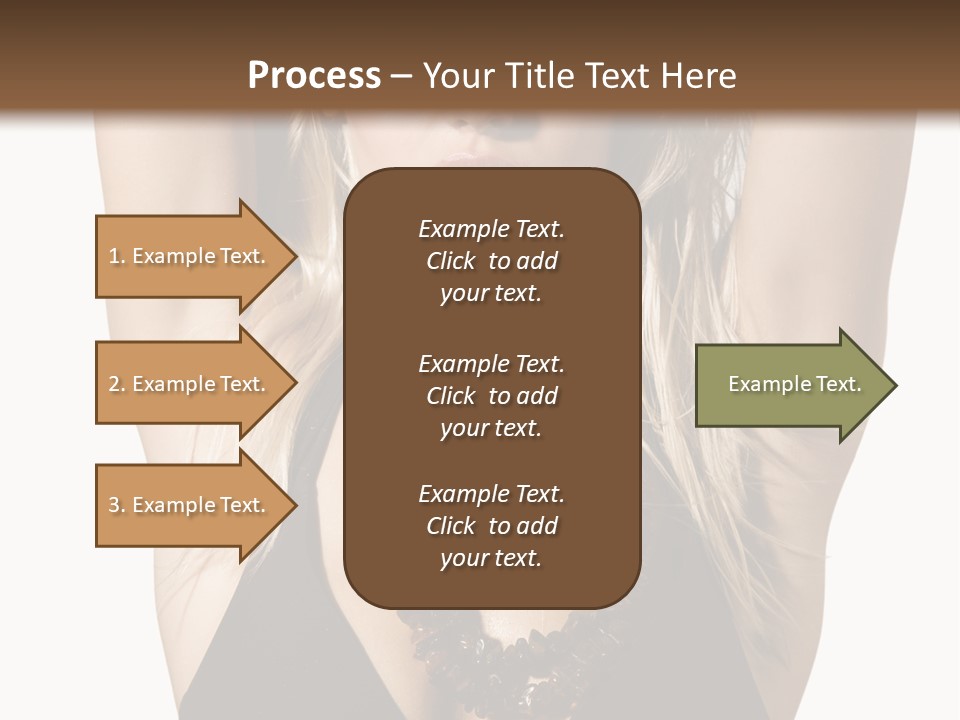 Process – Your Title Text Here

1. Example Text.

2. Example Text.

3. Example Text.

Example Text. Click to add your text.

Example Text. Click to add your text.

Example Text. Click to add your text.

Example Text.